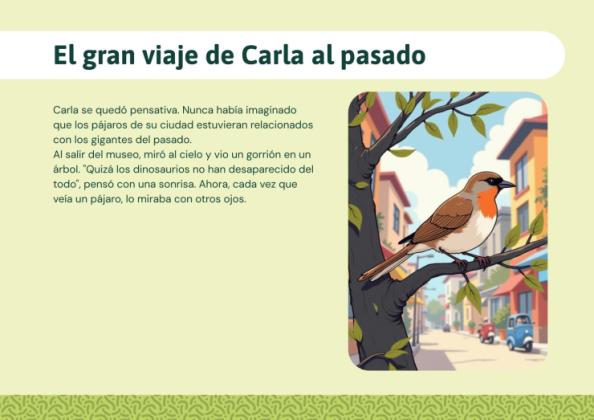 El gran viaje de Carla al pasado

Carla se quedó pensativa. Nunca había imaginado que los pájaros de su ciudad estuvieran relacionados con los gigantes del pasado.
Al salir del museo, miró al cielo y vio un gorrión en un árbol. "Quizá los dinosaurios no han desaparecido del todo", pensó con una sonrisa. Ahora, cada vez que veía un pájaro, lo miraba con otros ojos.